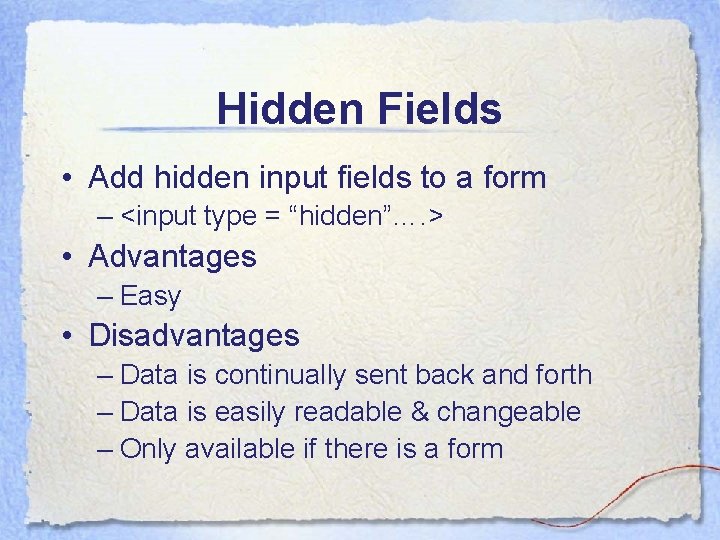 Hidden Fields

• Add hidden input fields to a form
– <input type = “hidden”….>
• Advantages
– Easy
• Disadvantages
– Data is continually sent back and forth
– Data is easily readable & changeable
– Only available if there is a form